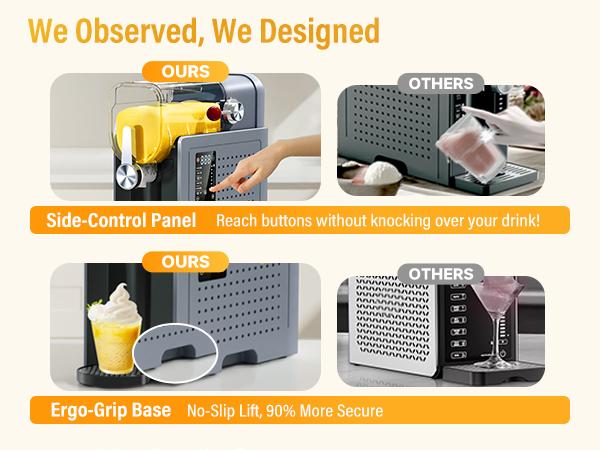 We Observed, We Designed

OURS

OTHERS

Side-Control Panel Reach buttons without knocking over your drink!

OURS

OTHERS

Ergo-Grip Base No-Slip Lift, 90% More Secure